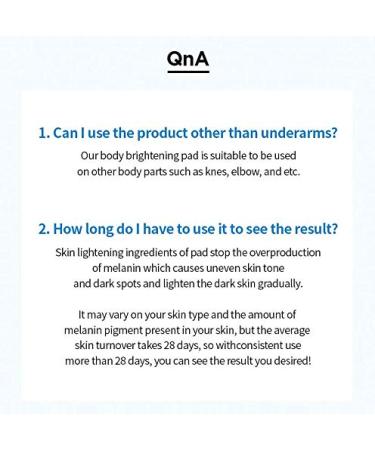 QnA

1. Can I use the product other than underarms?

Our body brightening pad is suitable to be used on other body parts such as knes, elbow, and etc.

2. How long do I have to use it to see the result?

Skin lightening ingredients of pad stop the overproduction of melanin which causes uneven skin tone and dark spots and lighten the dark skin gradually.

It may vary on your skin type and the amount of melanin pigment present in your skin, but the average skin turnover takes 28 days, so withconsistent use more than 28 days, you can see the result you desired!